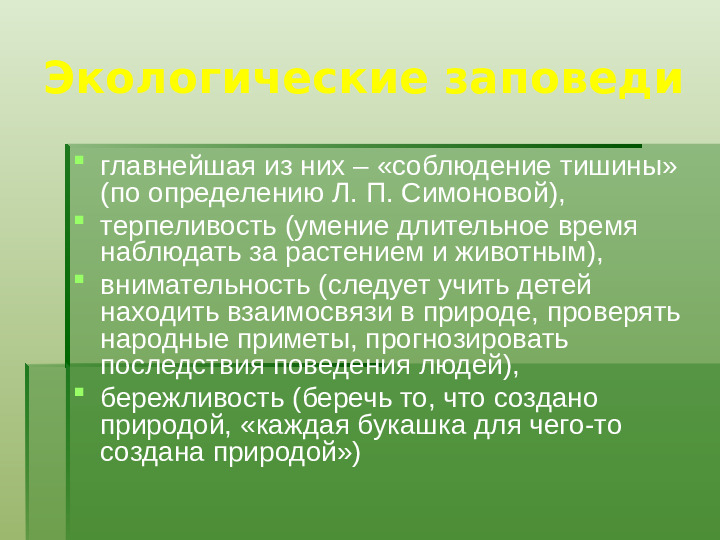 Экологические заповеди

- главнейшая из них – «соблюдение тишины» (по определению Л. П. Симоновой),
- терпеливость (умение длительное время наблюдать за растением и животным),
- внимательность (следует учить детей находить взаимосвязи в природе, проверять народные приметы, прогнозировать последствия поведения людей),
- бережливость (беречь то, что создано природой, «каждая букашка для чего-то создана природой»)